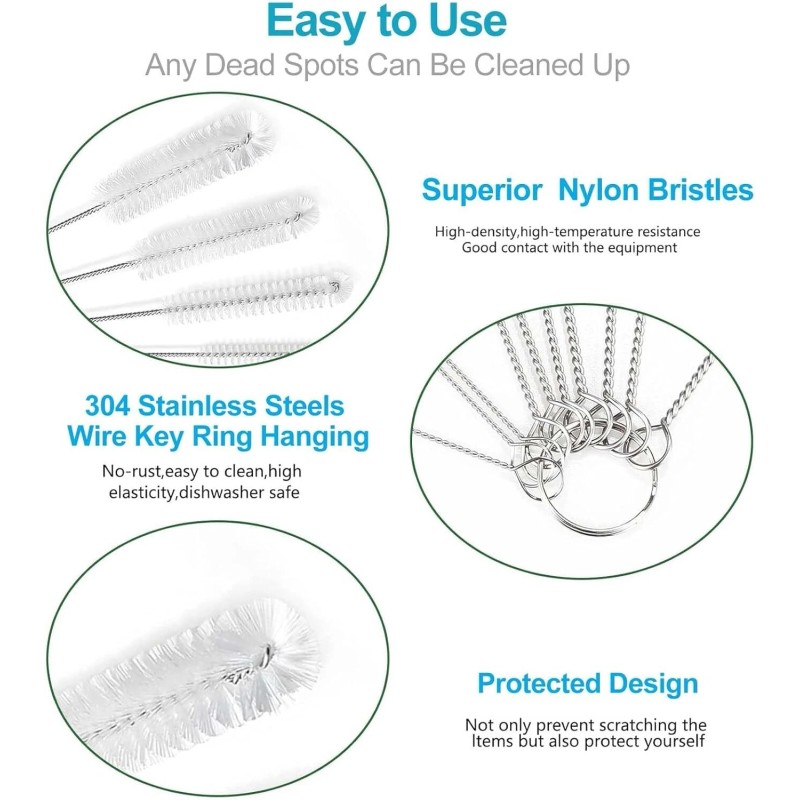 Easy to Use
Any Dead Spots Can Be Cleaned Up

Superior Nylon Bristles

High-density,high-temperature resistance
Good contact with the equipment

304 Stainless Steels
Wire Key Ring Hanging

No-rust,easy to clean,high elasticity,dishwasher safe

Protected Design

Not only prevent scratching the Items but also protect yourself